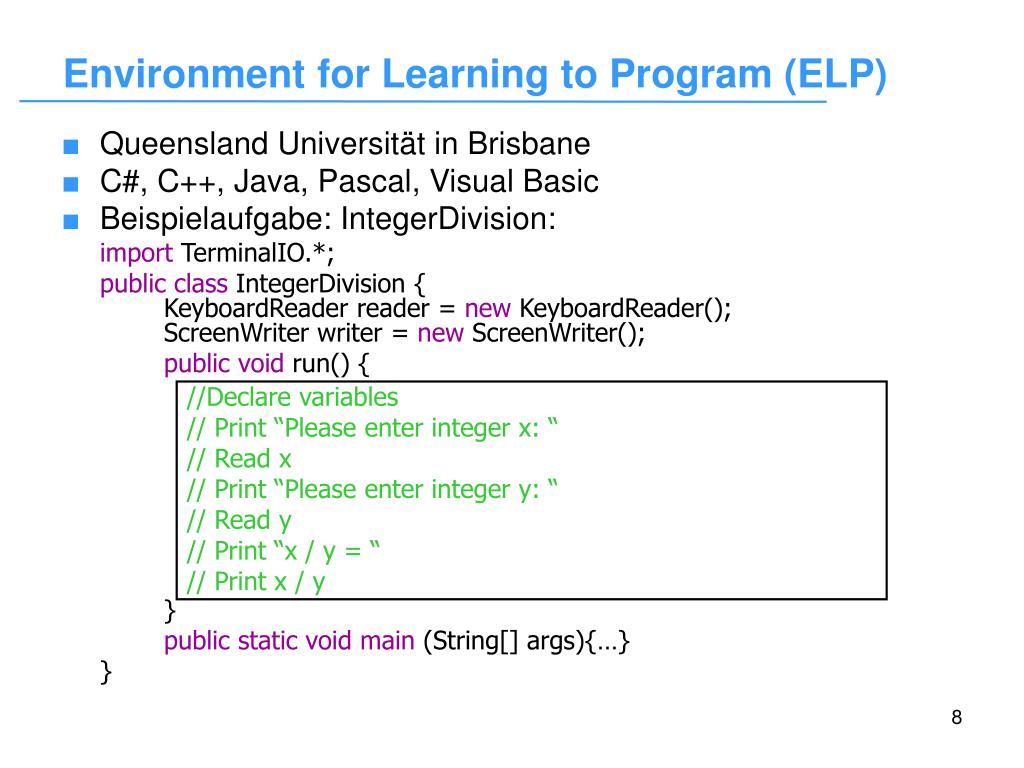 Environment for Learning to Program (ELP)

■ Queensland Universität in Brisbane
■ C#, C++, Java, Pascal, Visual Basic
■ Beispielaufgabe: IntegerDivision:

import TerminalIO.*;
public class IntegerDivision {
KeyboardReader reader = new KeyboardReader();
ScreenWriter writer = new ScreenWriter();
public void run() {
//Declare variables
// Print “Please enter integer x: “
// Read x
// Print “Please enter integer y: “
// Read y
// Print “x / y = “
// Print x / y
}
public static void main (String[] args){…}
}

8